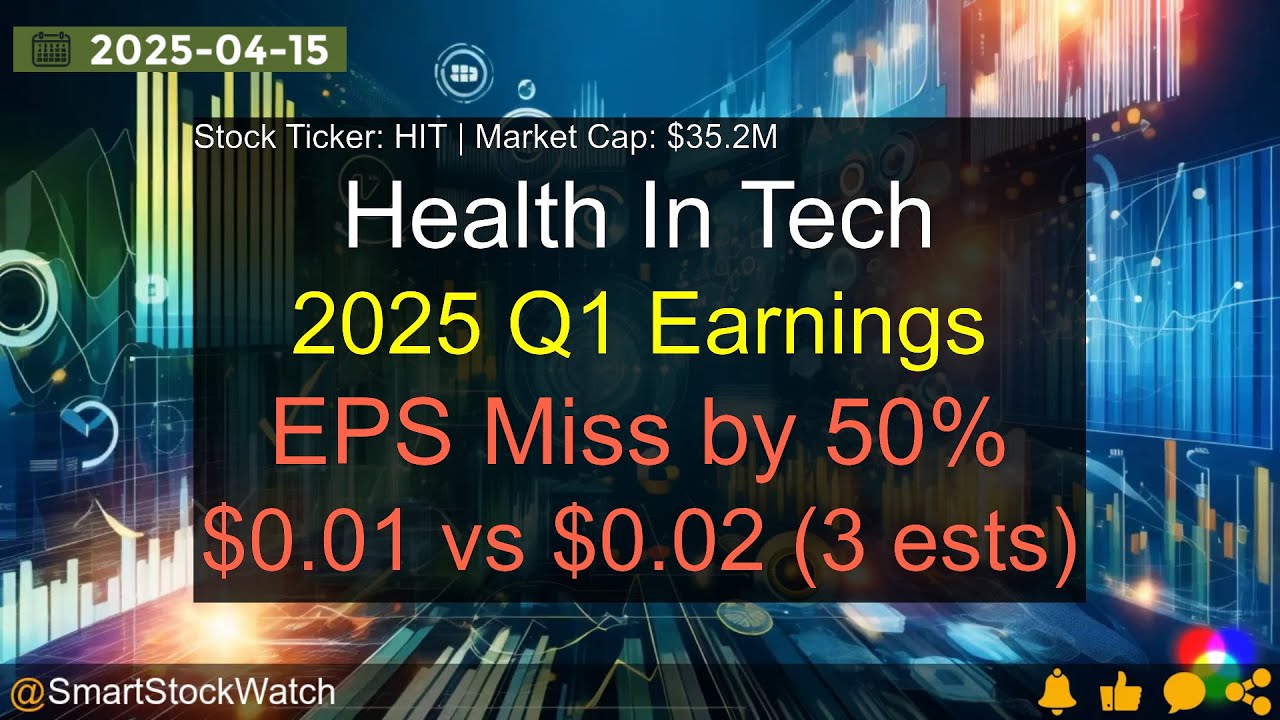 2025-04-15

Stock Ticker: HIT | Market Cap: $35.2M

Health In Tech

2025 Q1 Earnings

EPS Miss by 50%

$0.01 vs $0.02 (3 ests)

@SmartStockWatch